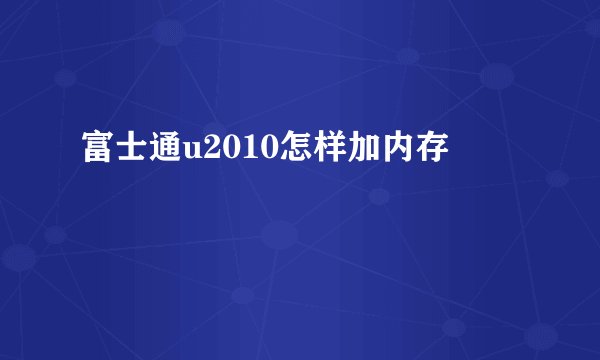 富士通u2010怎样加内存